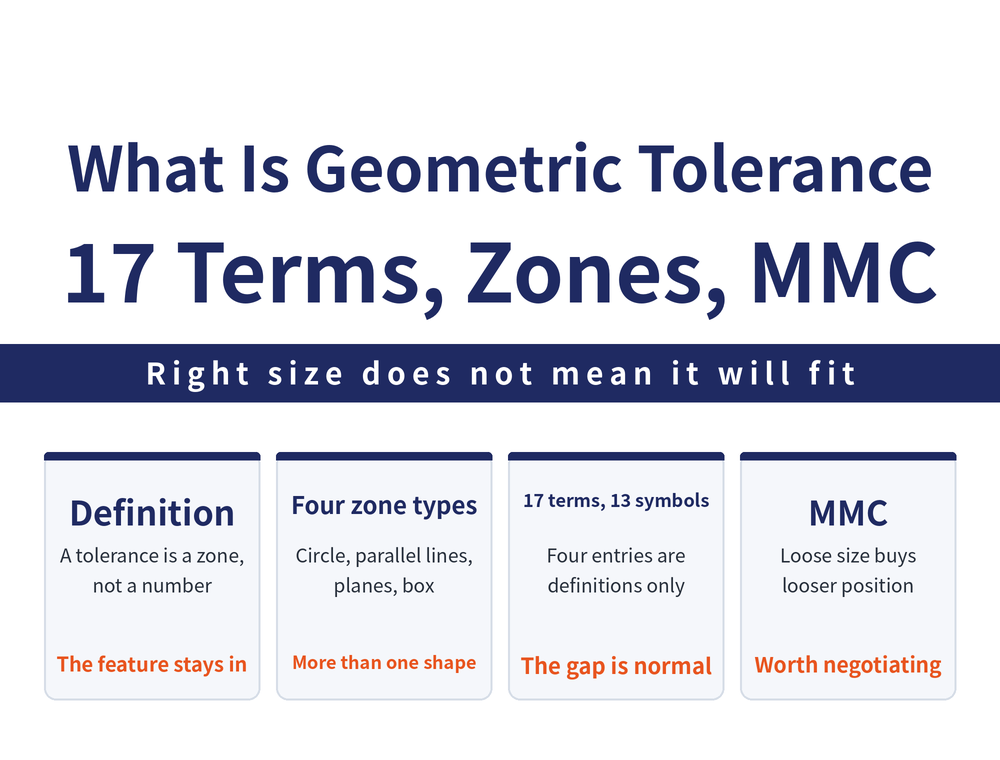 What Is Geometric Tolerance
17 Terms, Zones, MMC

Right size does not mean it will fit

Definition
A tolerance is a zone, not a number
The feature stays in

Four zone types
Circle, parallel lines, planes, box
More than one shape

17 terms, 13 symbols
Four entries are definitions only
The gap is normal

MMC
Loose size buys looser position
Worth negotiating